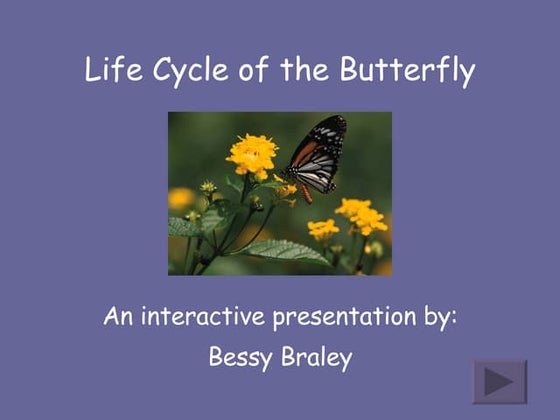 Life Cycle of the Butterfly

An interactive presentation by:
Bessy Braley